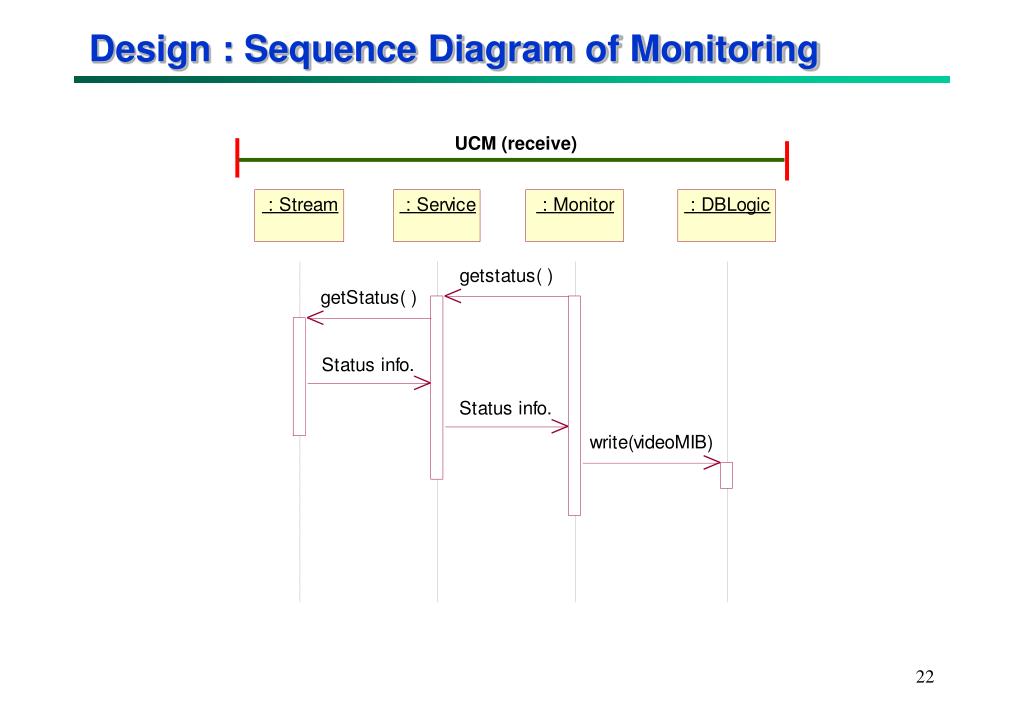 Design : Sequence Diagram of Monitoring

UCM (receive)

: Stream

: Service

: Monitor

: DBLogic

getstatus( )

getStatus( )

Status info.

Status info.

write(videoMIB)

22